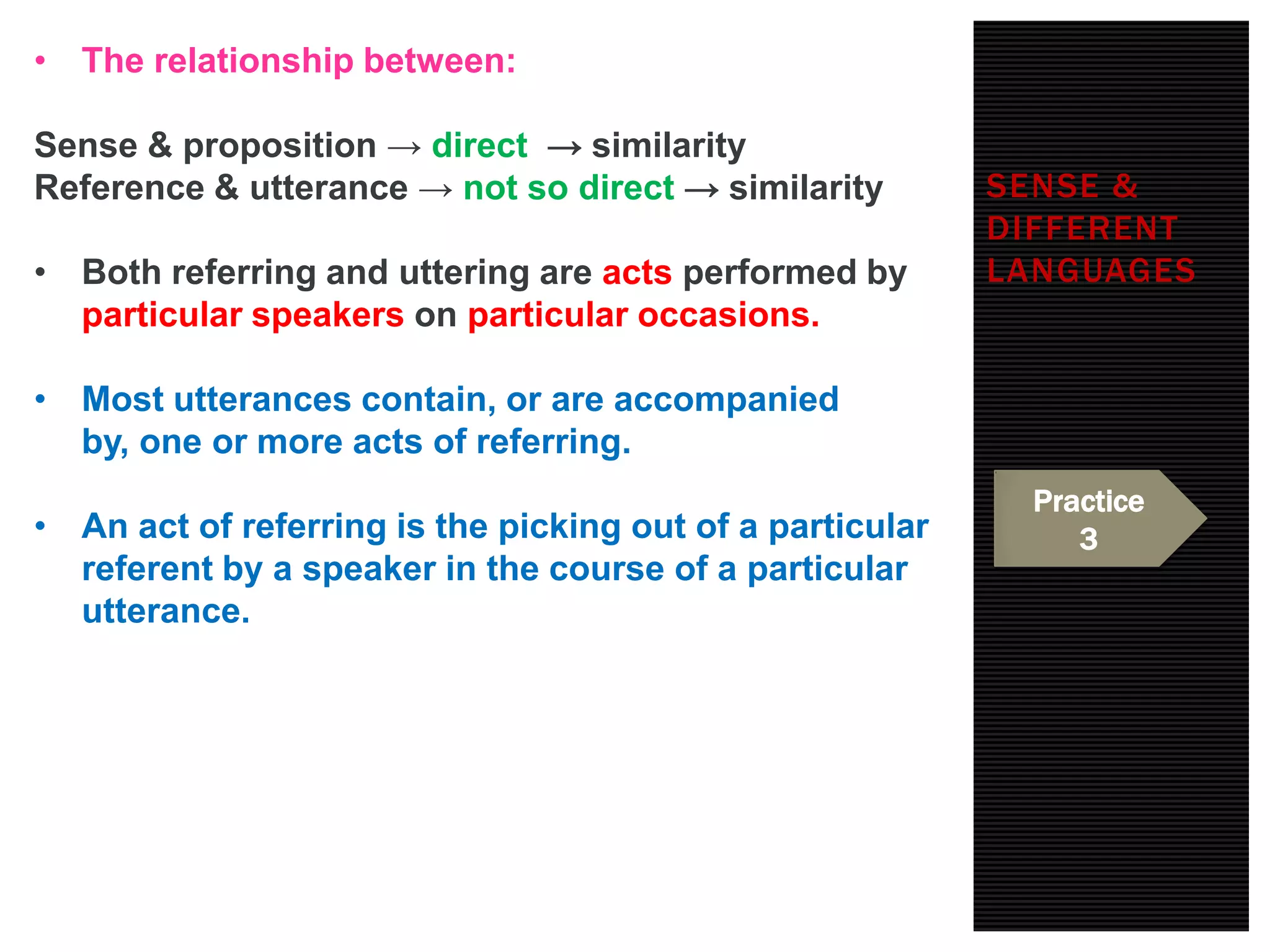 • The relationship between:

Sense & proposition → direct → similarity
Reference & utterance → not so direct → similarity

• Both referring and uttering are acts performed by particular speakers on particular occasions.

• Most utterances contain, or are accompanied by, one or more acts of referring.

• An act of referring is the picking out of a particular referent by a speaker in the course of a particular utterance.

SENSE & DIFFERENT LANGUAGES

Practice 3